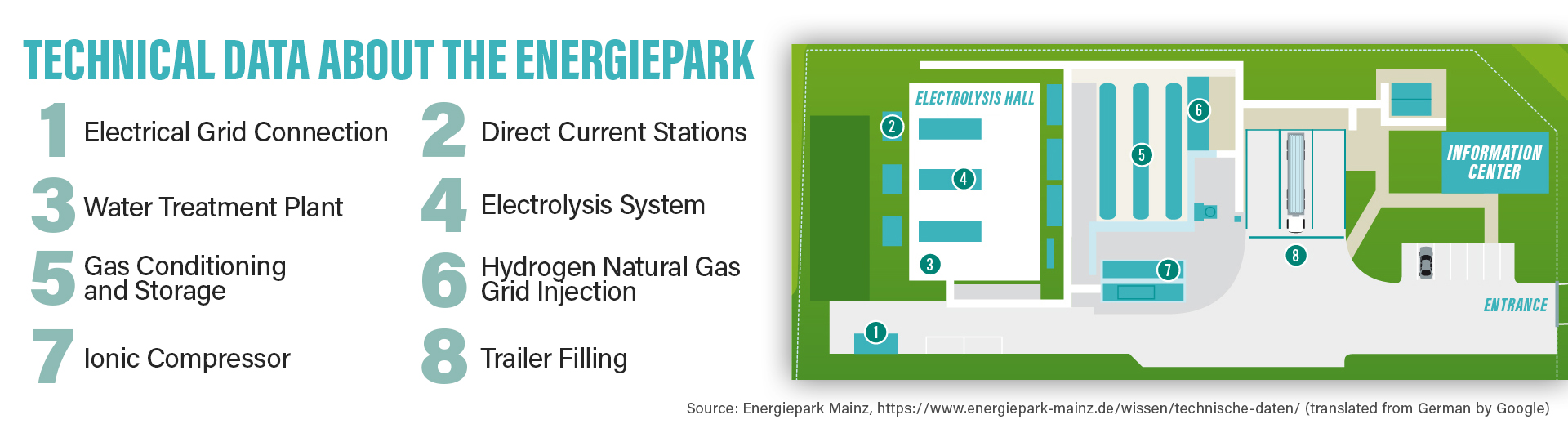 TECHNICAL DATA ABOUT THE ENERGIEPARK

1 Electrical Grid Connection

2 Direct Current Stations

3 Water Treatment Plant

4 Electrolysis System

5 Gas Conditioning and Storage

6 Hydrogen Natural Gas Grid Injection

7 Ionic Compressor

8 Trailer Filling

ELECTROLYSIS HALL

2

4

3

5

6

7

8

1

INFORMATION CENTER

ENTRANCE

Source: Energiepark Mainz, https://www.energiepark-mainz.de/wissen/technische-daten/ (translated from German by Google)